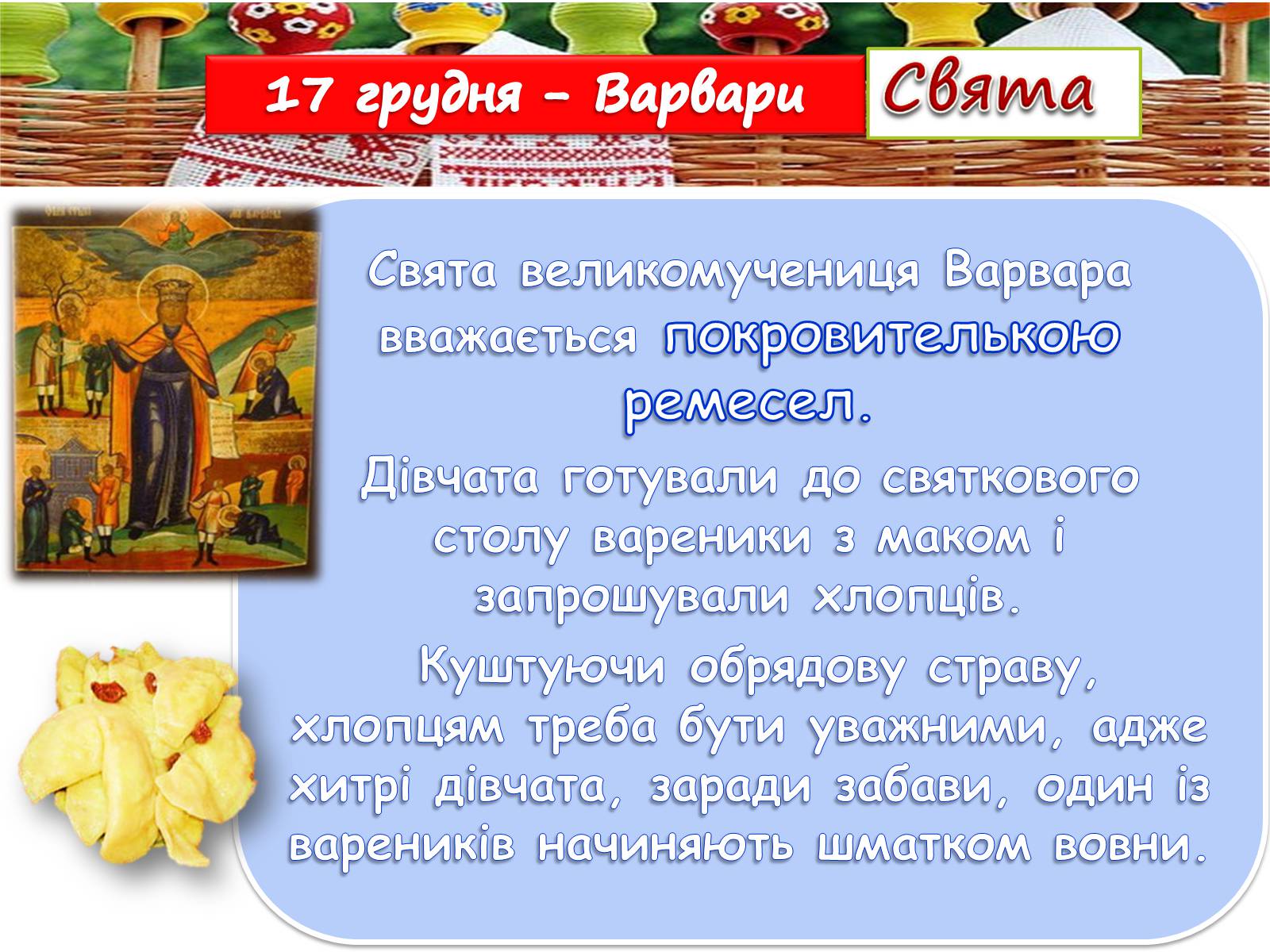 17 грудня – Варвари

Свята

Свята великомучениця Варвара вважається покровителькою ремесел.

Дівчата готували до святкового столу вареники з маком і запрошували хлопців.

Куштуючи обрядову страву, хлопцям треба бути уважними, адже хитрі дівчата, заради забави, один із вареників начиняють шматком вовни.